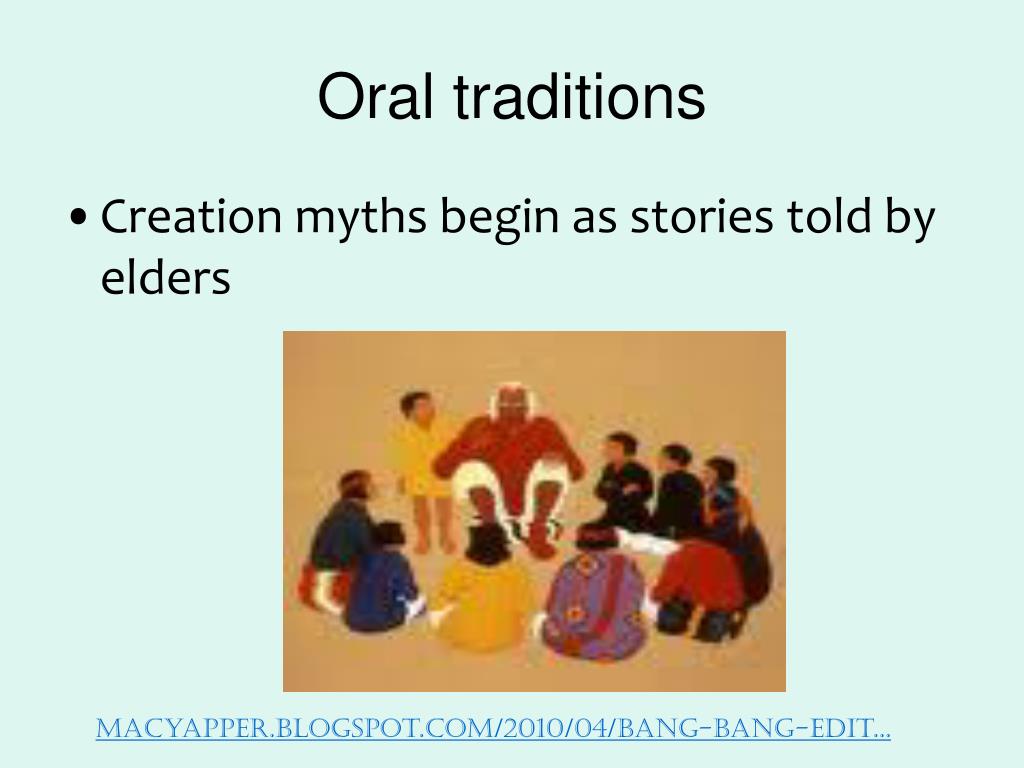 Oral traditions

• Creation myths begin as stories told by elders

MACYAPPER.BLOGSPOT.COM/2010/04/BANG-BANG-EDIT...